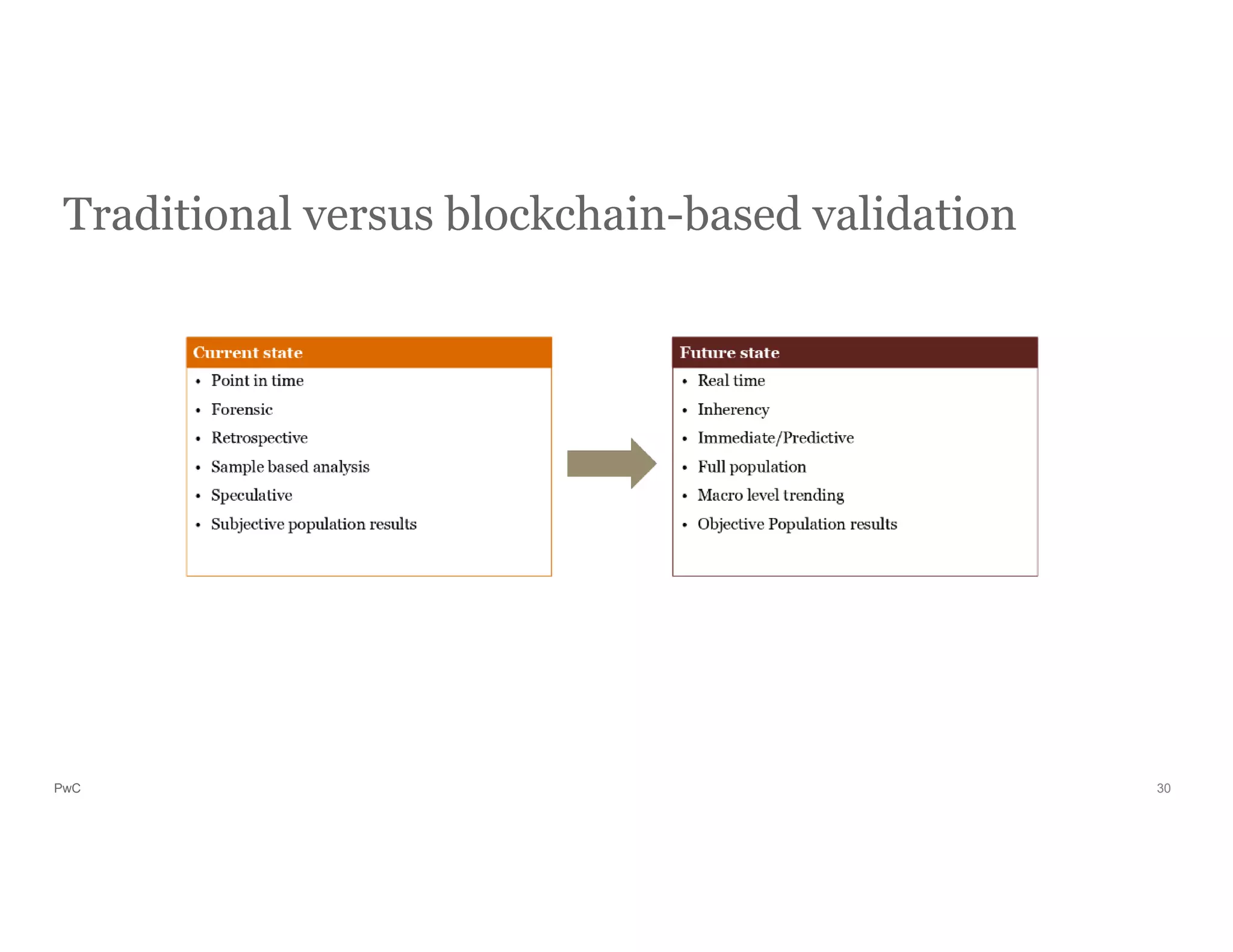 Traditional versus blockchain-based validation

Current state
• Point in time
• Forensic
• Retrospective
• Sample based analysis
• Speculative
• Subjective population results

Future state
• Real time
• Inherency
• Immediate/Predictive
• Full population
• Macro level trending
• Objective Population results

PwC

30